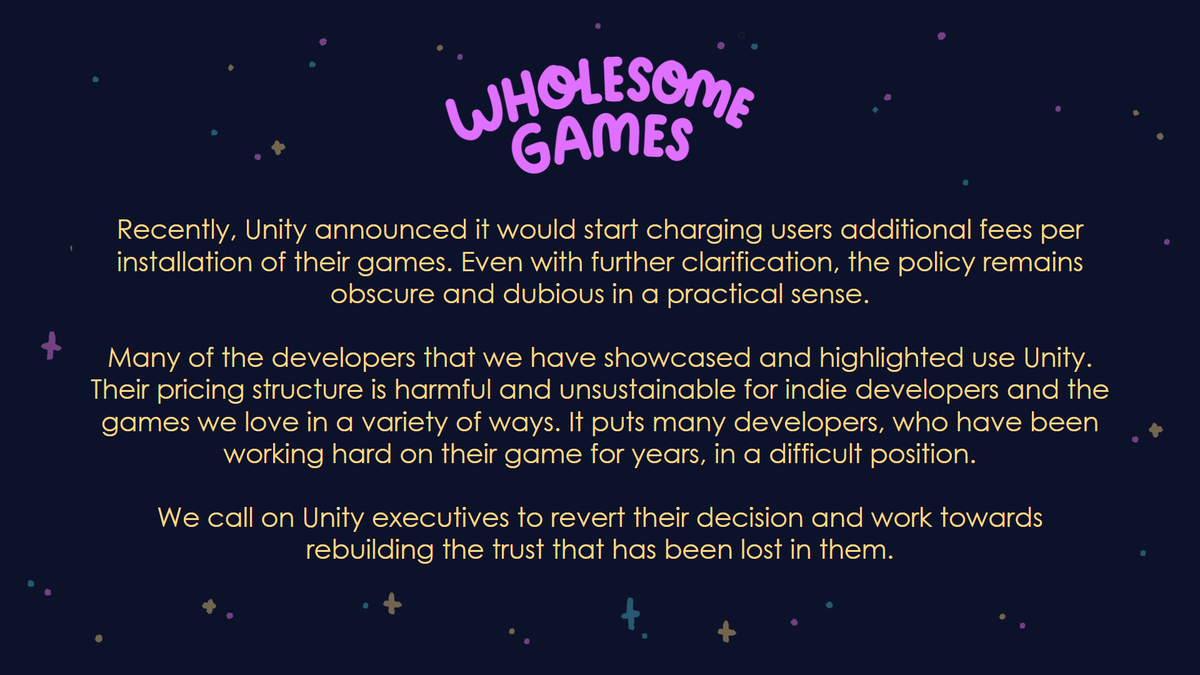 WHOLESOME GAMES

Recently, Unity announced it would start charging users additional fees per installation of their games. Even with further clarification, the policy remains obscure and dubious in a practical sense.

Many of the developers that we have showcased and highlighted use Unity. Their pricing structure is harmful and unsustainable for indie developers and the games we love in a variety of ways. It puts many developers, who have been working hard on their game for years, in a difficult position.

We call on Unity executives to revert their decision and work towards rebuilding the trust that has been lost in them.